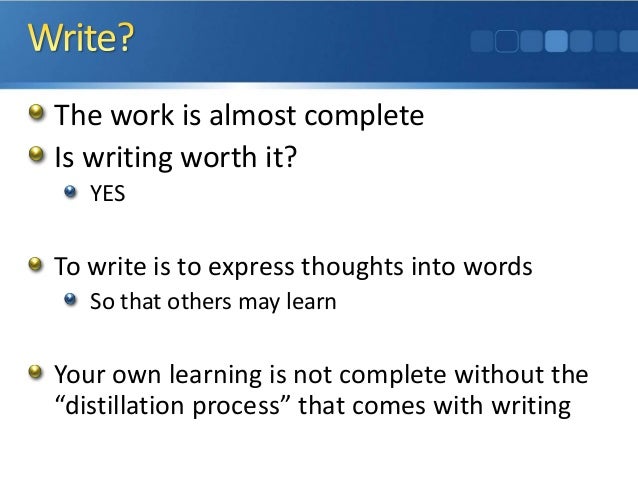 Write?

The work is almost complete

Is writing worth it?

YES

To write is to express thoughts into words

So that others may learn

Your own learning is not complete without the “distillation process” that comes with writing